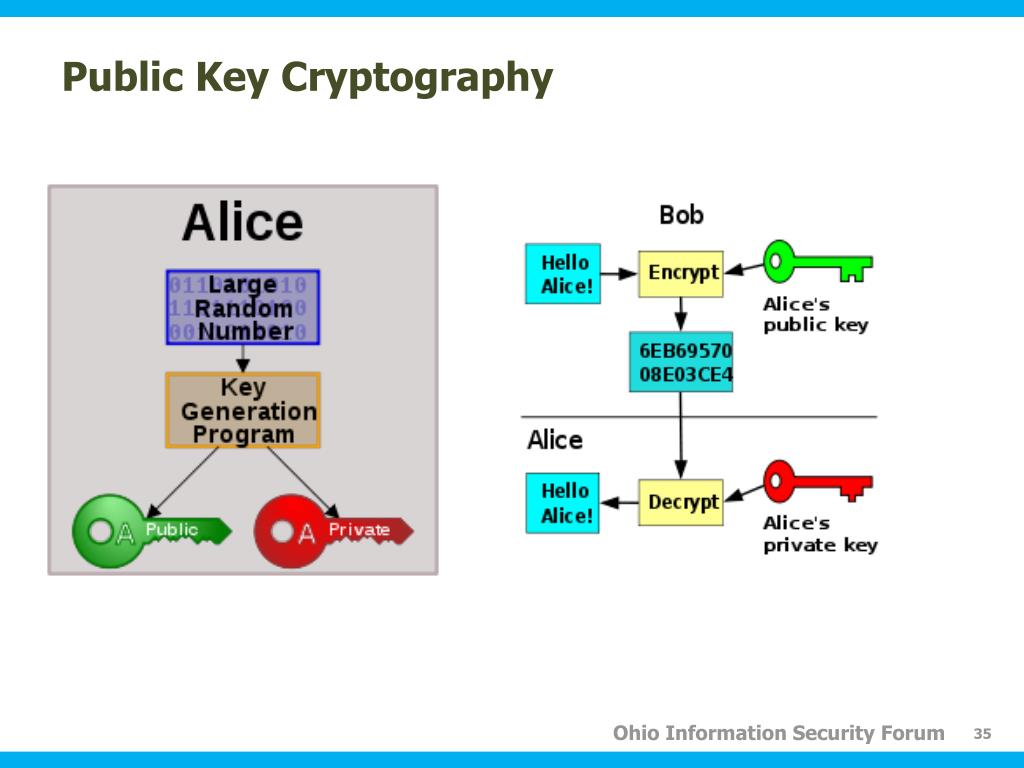 Public Key Cryptography

Alice

Large Random Number

Key Generation Program

A Public

A Private

Bob

Hello Alice!

Encrypt

Alice's public key

6EB69570 08E03CE4

Alice

Hello Alice!

Decrypt

Alice's private key

Ohio Information Security Forum 35